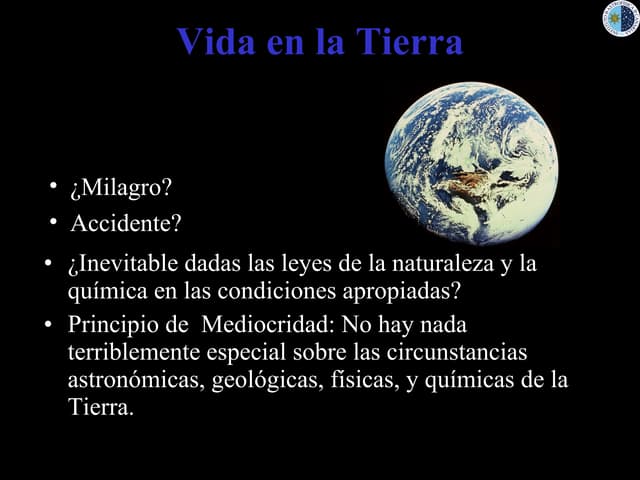 Vida en la Tierra

• ¿Milagro?
• Accidente?
• ¿Inevitable dadas las leyes de la naturaleza y la química en las condiciones apropiadas?
• Principio de Mediocridad: No hay nada terriblemente especial sobre las circunstancias astronómicas, geológicas, físicas, y químicas de la Tierra.